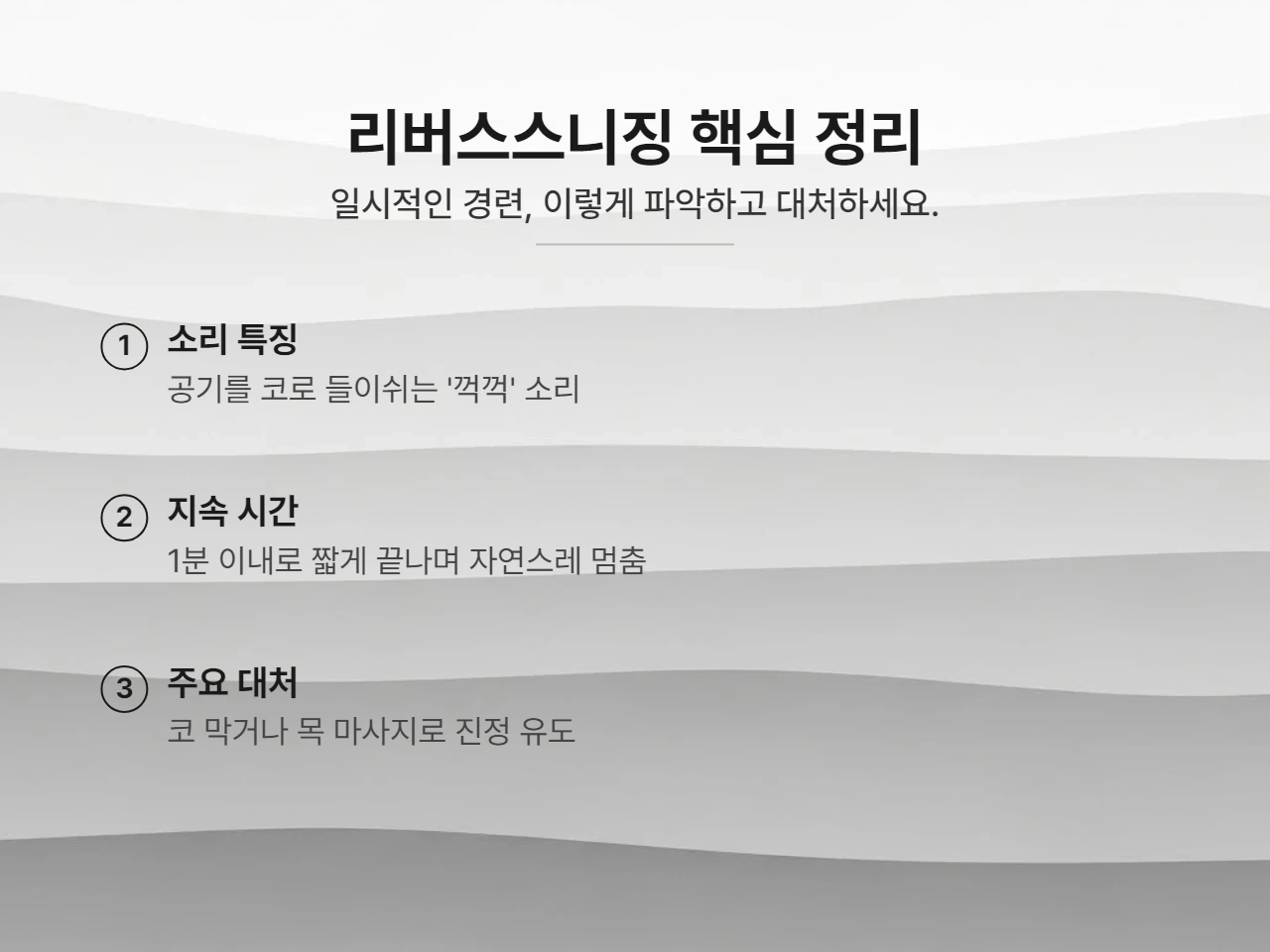 리버스스니징 핵심 정리
일시적인 경련, 이렇게 파악하고 대처하세요.

1 소리 특징
공기를 코로 들이쉬는 '꺽꺽' 소리

2 지속 시간
1분 이내로 짧게 끝나며 자연스레 멈춤

3 주요 대처
코 막거나 목 마사지로 진정 유도